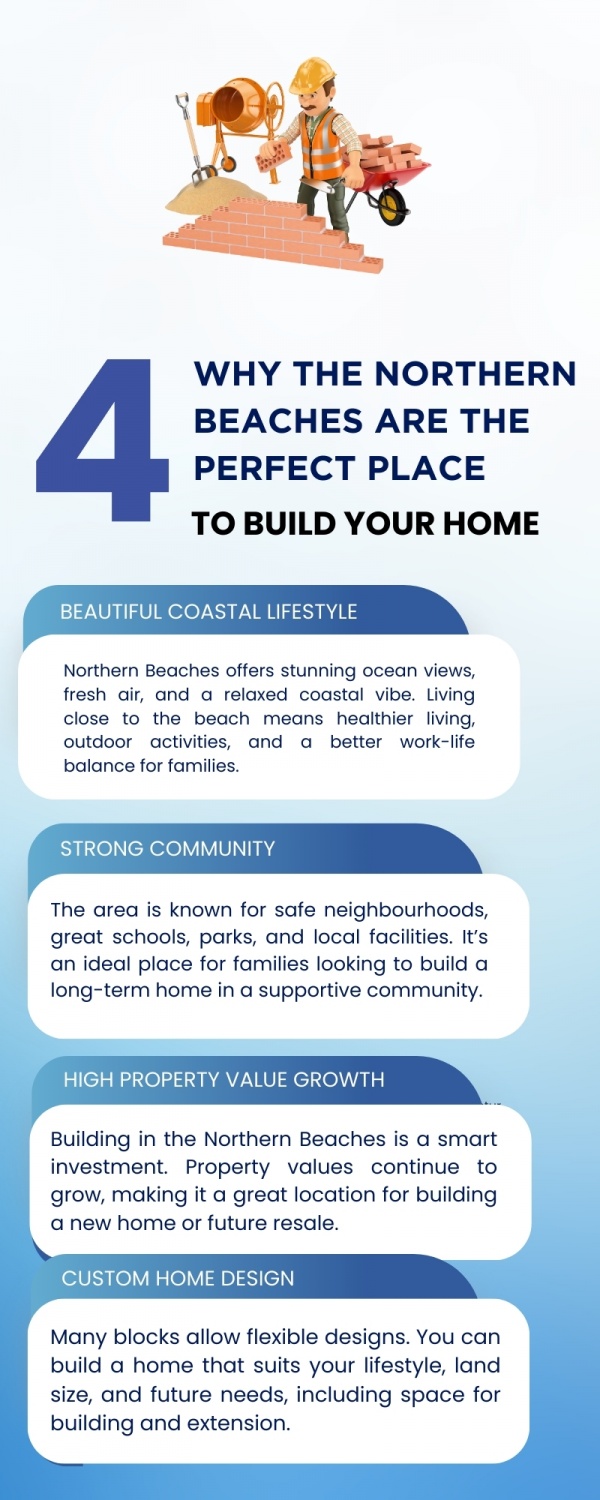 4

WHY THE NORTHERN BEACHES ARE THE PERFECT PLACE

TO BUILD YOUR HOME

BEAUTIFUL COASTAL LIFESTYLE

Northern Beaches offers stunning ocean views, fresh air, and a relaxed coastal vibe. Living close to the beach means healthier living, outdoor activities, and a better work-life balance for families.

STRONG COMMUNITY

The area is known for safe neighbourhoods, great schools, parks, and local facilities. It's an ideal place for families looking to build a long-term home in a supportive community.

HIGH PROPERTY VALUE GROWTH

Building in the Northern Beaches is a smart investment. Property values continue to grow, making it a great location for building a new home or future resale.

CUSTOM HOME DESIGN

Many blocks allow flexible designs. You can build a home that suits your lifestyle, land size, and future needs, including space for building and extension.